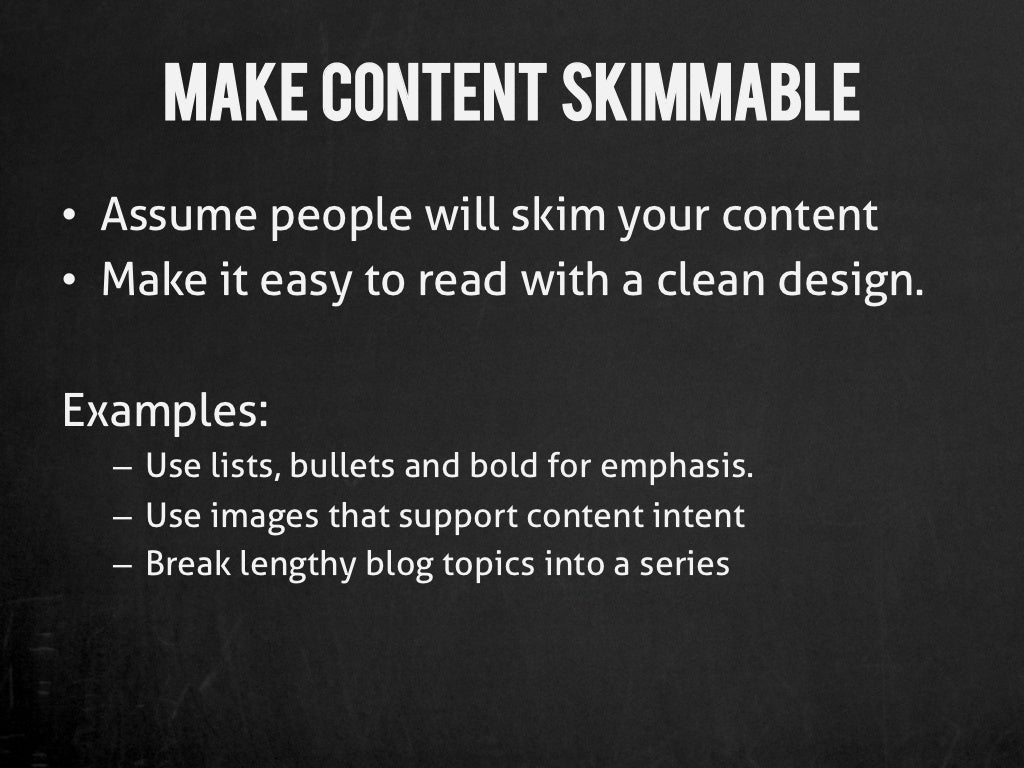 MAKE CONTENT SKIMMABLE

• Assume people will skim your content
• Make it easy to read with a clean design.

Examples:
– Use lists, bullets and bold for emphasis.
– Use images that support content intent
– Break lengthy blog topics into a series